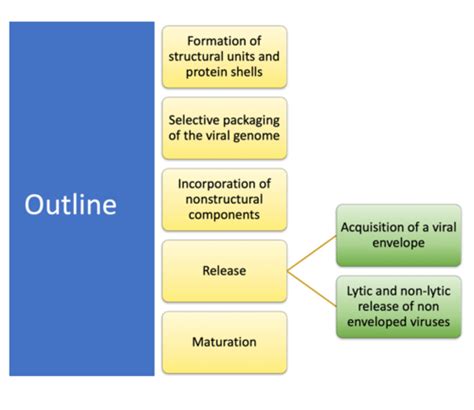 Outline

Formation of structural units and protein shells

Selective packaging of the viral genome

Incorporation of nonstructural components

Release

Acquisition of a viral envelope

Lytic and non-lytic release of non enveloped viruses

Maturation